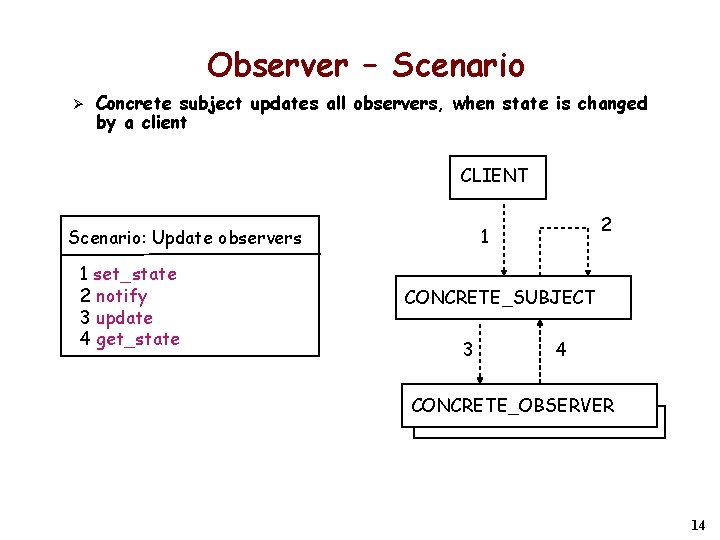 Observer – Scenario

➢ Concrete subject updates all observers, when state is changed by a client

Scenario: Update observers

1 set_state
2 notify
3 update
4 get_state

CLIENT

1

2

CONCRETE_SUBJECT

3

4

CONCRETE_OBSERVER

14